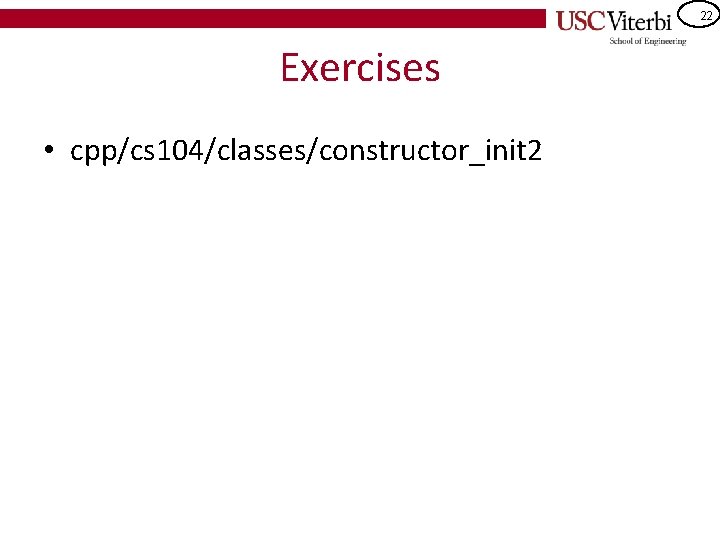 USC Viterbi
School of Engineering

22

Exercises

• cpp/cs104/classes/constructor_init2